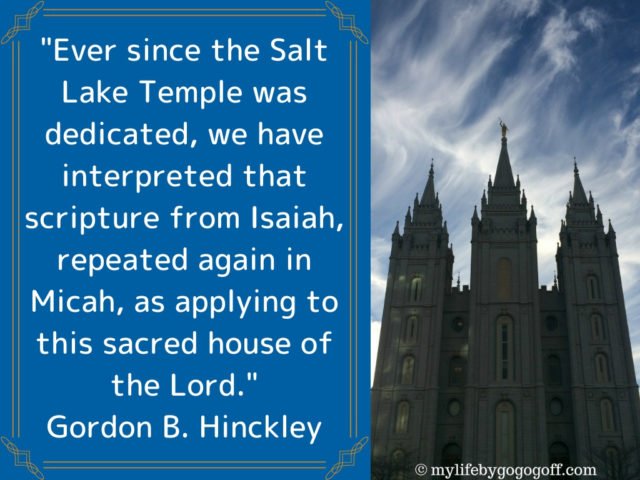 "Ever since the Salt Lake Temple was dedicated, we have interpreted that scripture from Isaiah, repeated again in Micah, as applying to this sacred house of the Lord."
Gordon B. Hinckley

© mylifebygogogoff.com